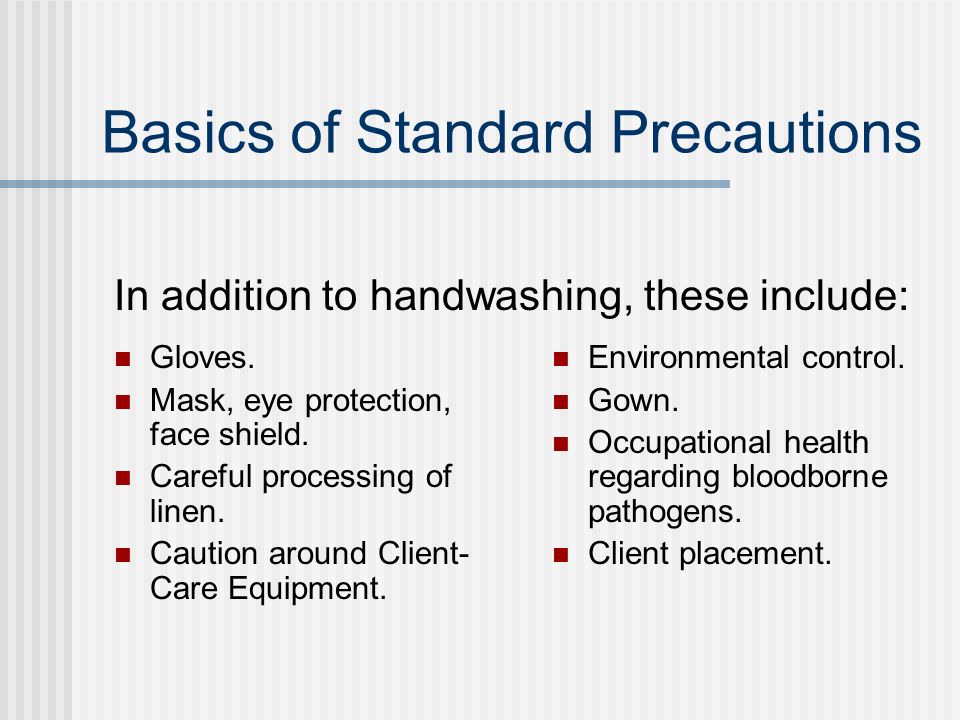 Basics of Standard Precautions

In addition to handwashing, these include:

- Gloves.
- Mask, eye protection, face shield.
- Careful processing of linen.
- Caution around Client-Care Equipment.

- Environmental control.
- Gown.
- Occupational health regarding bloodborne pathogens.
- Client placement.